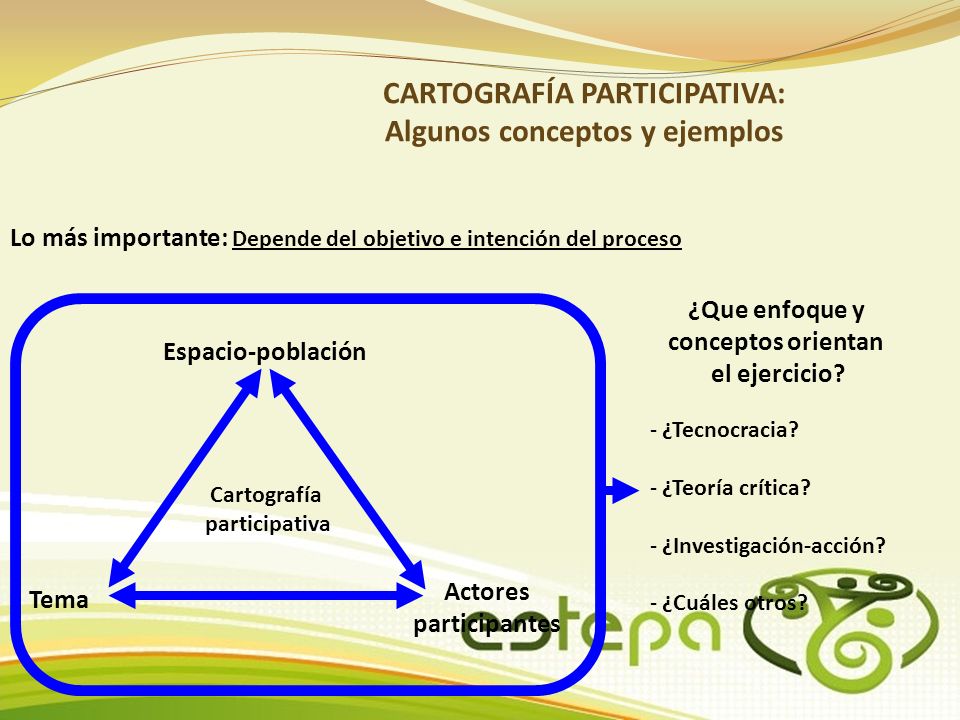 CARTOGRAFÍA PARTICIPATIVA:
Algunos conceptos y ejemplos

Lo más importante: Depende del objetivo e intención del proceso

Espacio-población

Cartografía participativa

Tema

Actores participantes

¿Que enfoque y conceptos orientan el ejercicio?

- ¿Tecnocracia?

- ¿Teoría crítica?

- ¿Investigación-acción?

- ¿Cuáles otros?

estepa